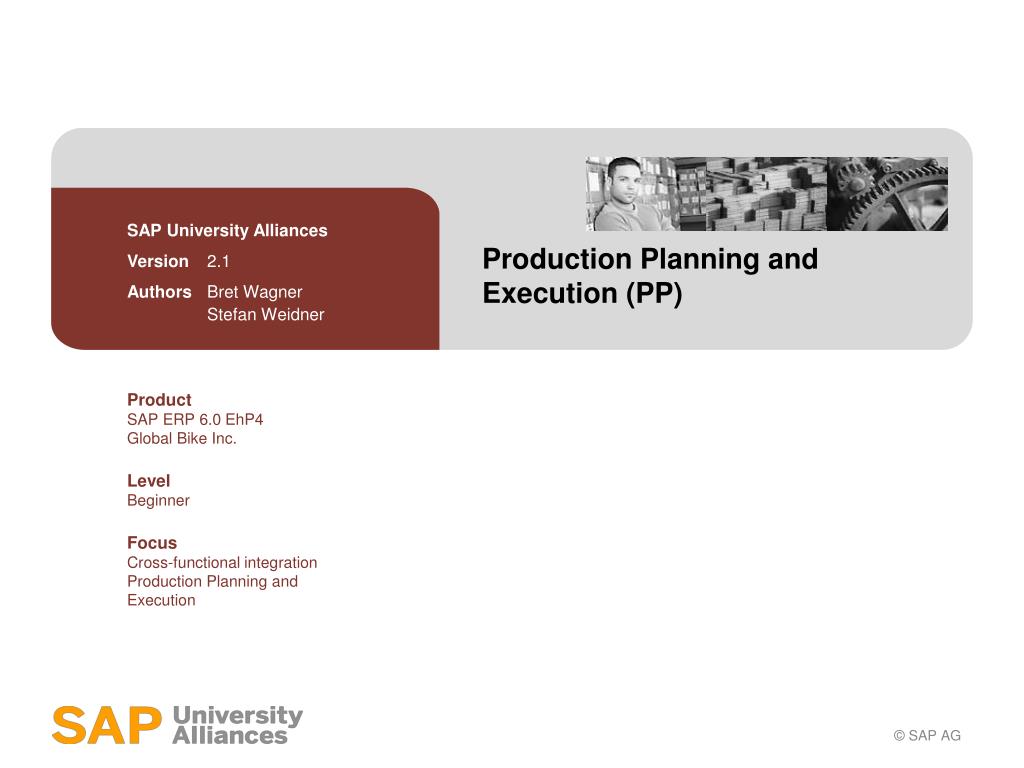 SAP University Alliances
Version 2.1
Authors Bret Wagner
Stefan Weidner

Production Planning and Execution (PP)

Product
SAP ERP 6.0 EhP4
Global Bike Inc.

Level
Beginner

Focus
Cross-functional integration
Production Planning and Execution

SAP University Alliances

© SAP AG